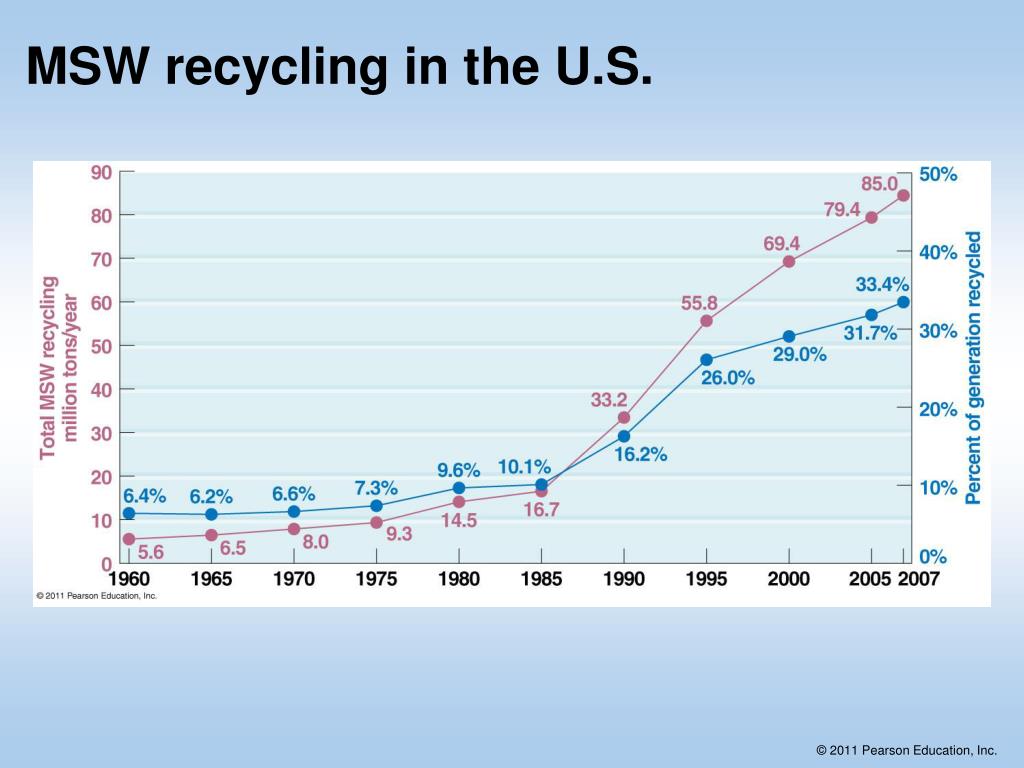 MSW recycling in the U.S.

Total MSW recycling million tons/year

90
80
70
60
50
40
30
20
10
0

Percent of generation recycled

50%
40%
30%
20%
10%
0%

5.6
6.5
8.0
9.3
14.5
16.7
33.2
55.8
69.4
79.4
85.0

6.4%
6.2%
6.6%
7.3%
9.6%
10.1%
16.2%
26.0%
29.0%
31.7%
33.4%

1960 1965 1970 1975 1980 1985 1990 1995 2000 2005 2007

© 2011 Pearson Education, Inc.

© 2011 Pearson Education, Inc.